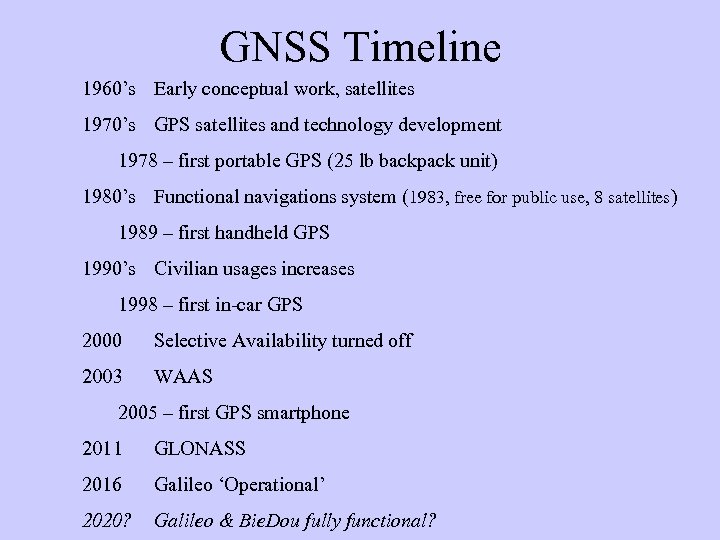 GNSS Timeline

1960’s Early conceptual work, satellites

1970’s GPS satellites and technology development

1978 – first portable GPS (25 lb backpack unit)

1980’s Functional navigations system (1983, free for public use, 8 satellites)

1989 – first handheld GPS

1990’s Civilian usages increases

1998 – first in-car GPS

2000 Selective Availability turned off

2003 WAAS

2005 – first GPS smartphone

2011 GLONASS

2016 Galileo ‘Operational’

2020? Galileo & BieDou fully functional?